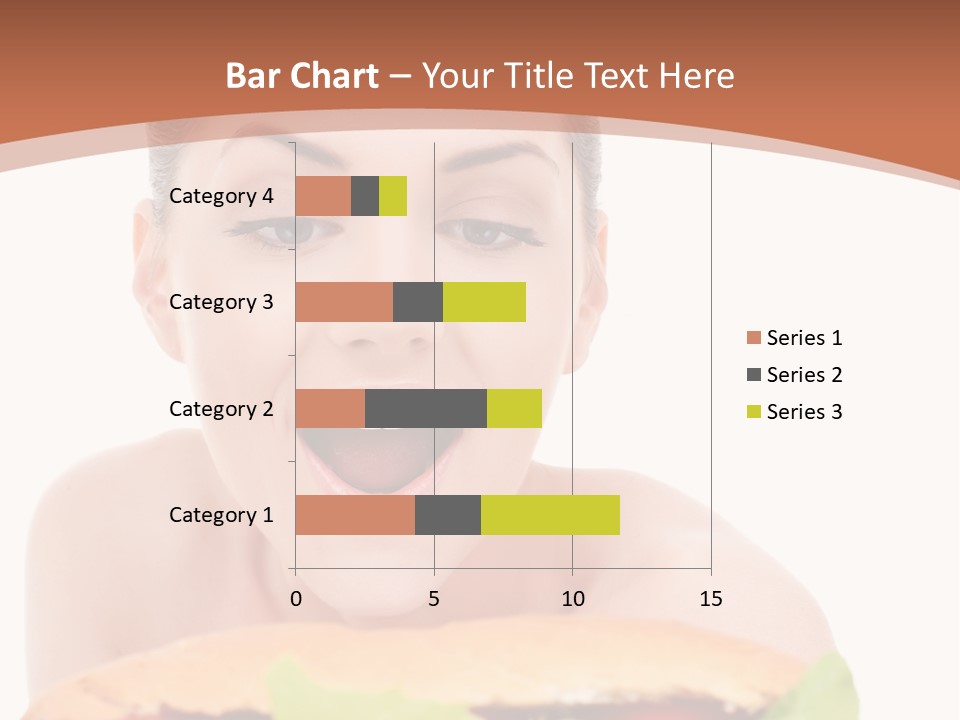 Bar Chart – Your Title Text Here

Category 4
Category 3
Category 2
Category 1

0
5
10
15

Series 1
Series 2
Series 3